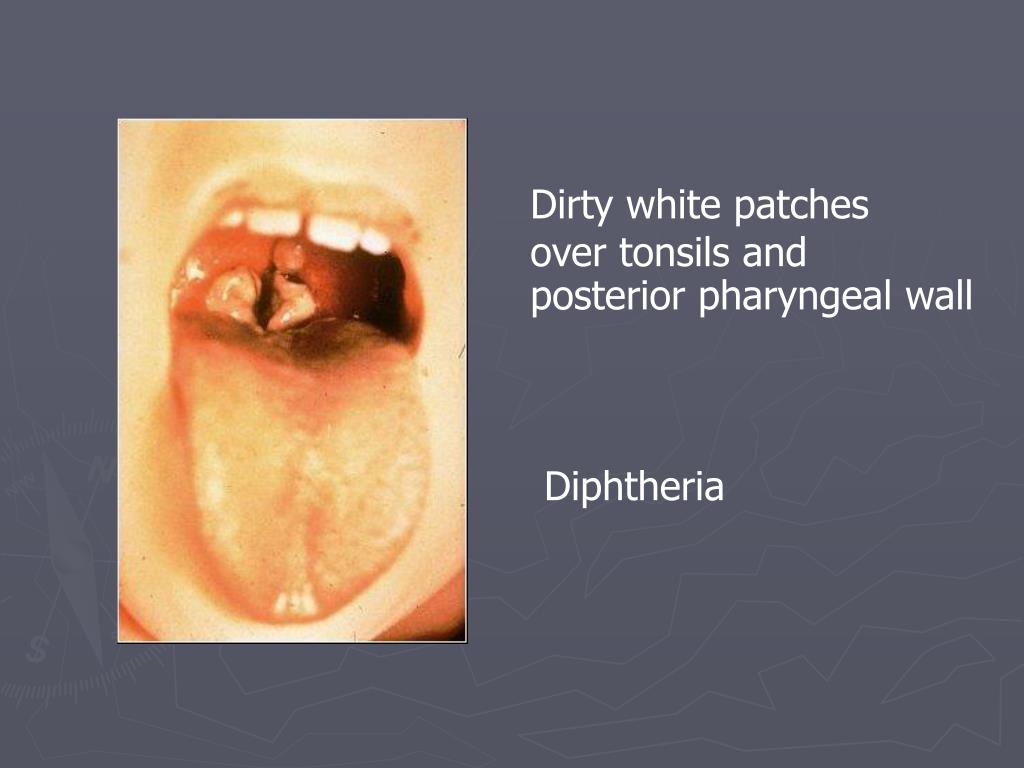 Dirty white patches over tonsils and posterior pharyngeal wall

Diphtheria